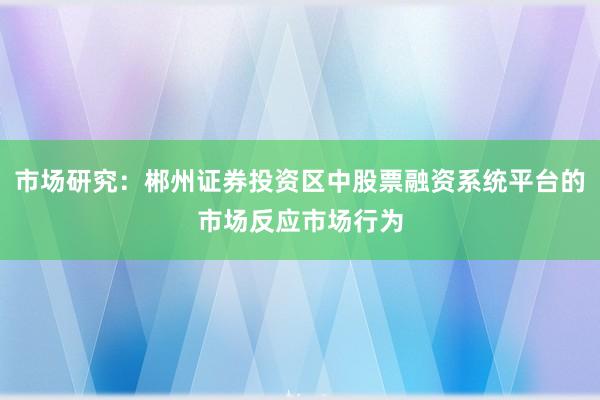 市场研究：郴州证券投资区中股票融资系统平台的市场反应市场行为